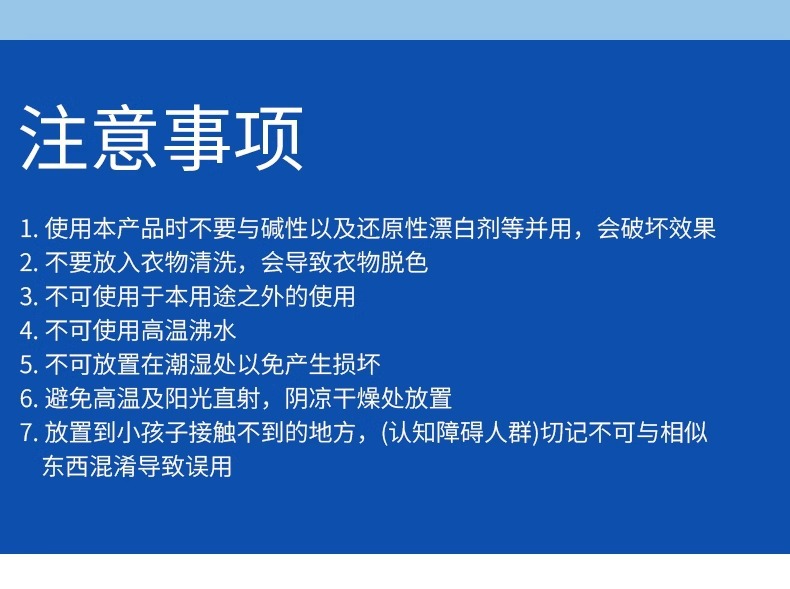 注意事项

1. 使用本产品时不要与碱性以及还原性漂白剂等并用，会破坏效果
2. 不要放入衣物清洗，会导致衣物脱色
3. 不可使用于本用途之外的使用
4. 不可使用高温沸水
5. 不可放置在潮湿处以免产生损坏
6. 避免高温及阳光直射，阴凉干燥处放置
7. 放置到小孩子接触不到的地方，(认知障碍人群)切记不可与相似东西混淆导致误用